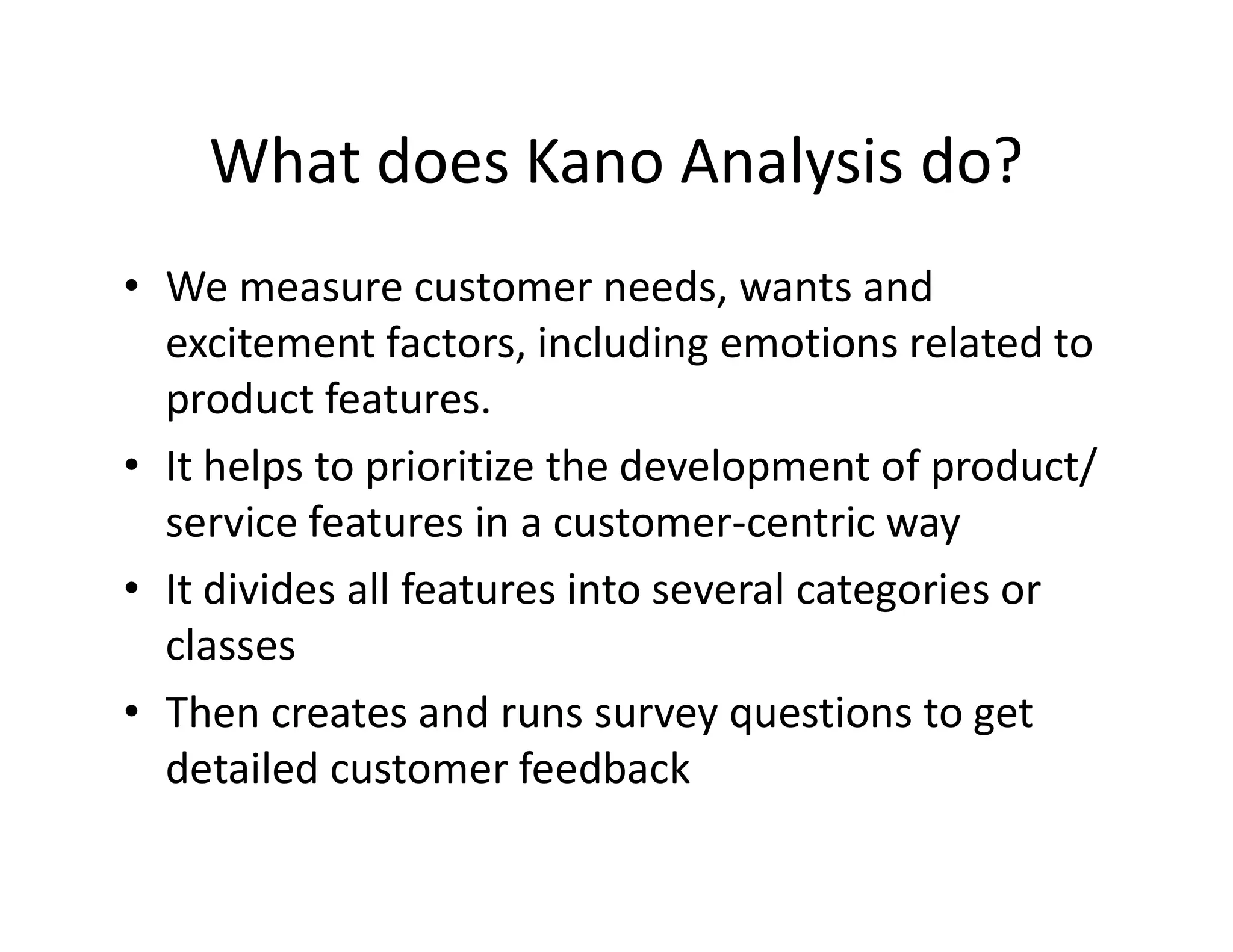 What does Kano Analysis do?

• We measure customer needs, wants and excitement factors, including emotions related to product features.
• It helps to prioritize the development of product/ service features in a customer-centric way
• It divides all features into several categories or classes
• Then creates and runs survey questions to get detailed customer feedback